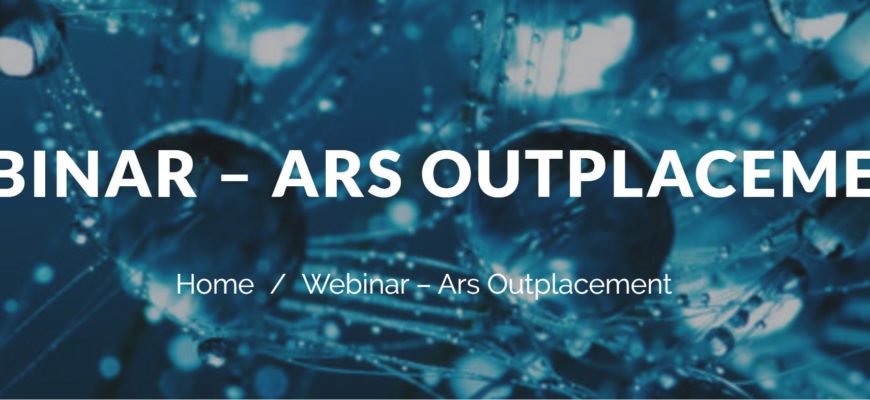 BINAR – ARS OUTPLACEME

Home / Webinar – Ars Outplacement